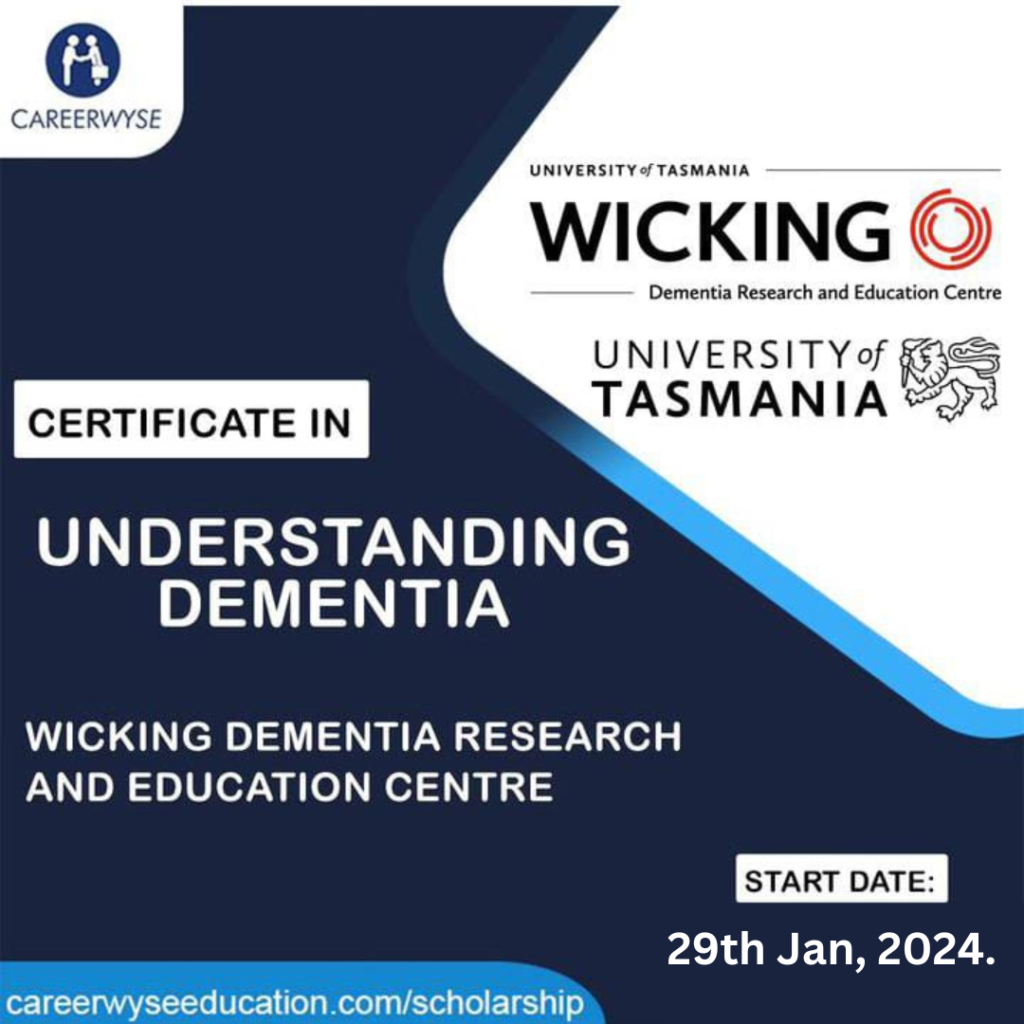 CAREERWYSE

UNIVERSITY of TASMANIA
WICKING
Dementia Research and Education Centre

UNIVERSITY of TASMANIA

CERTIFICATE IN

UNDERSTANDING DEMENTIA

WICKING DEMENTIA RESEARCH AND EDUCATION CENTRE

START DATE:

29th Jan, 2024.

careerwyseeducation.com/scholarship